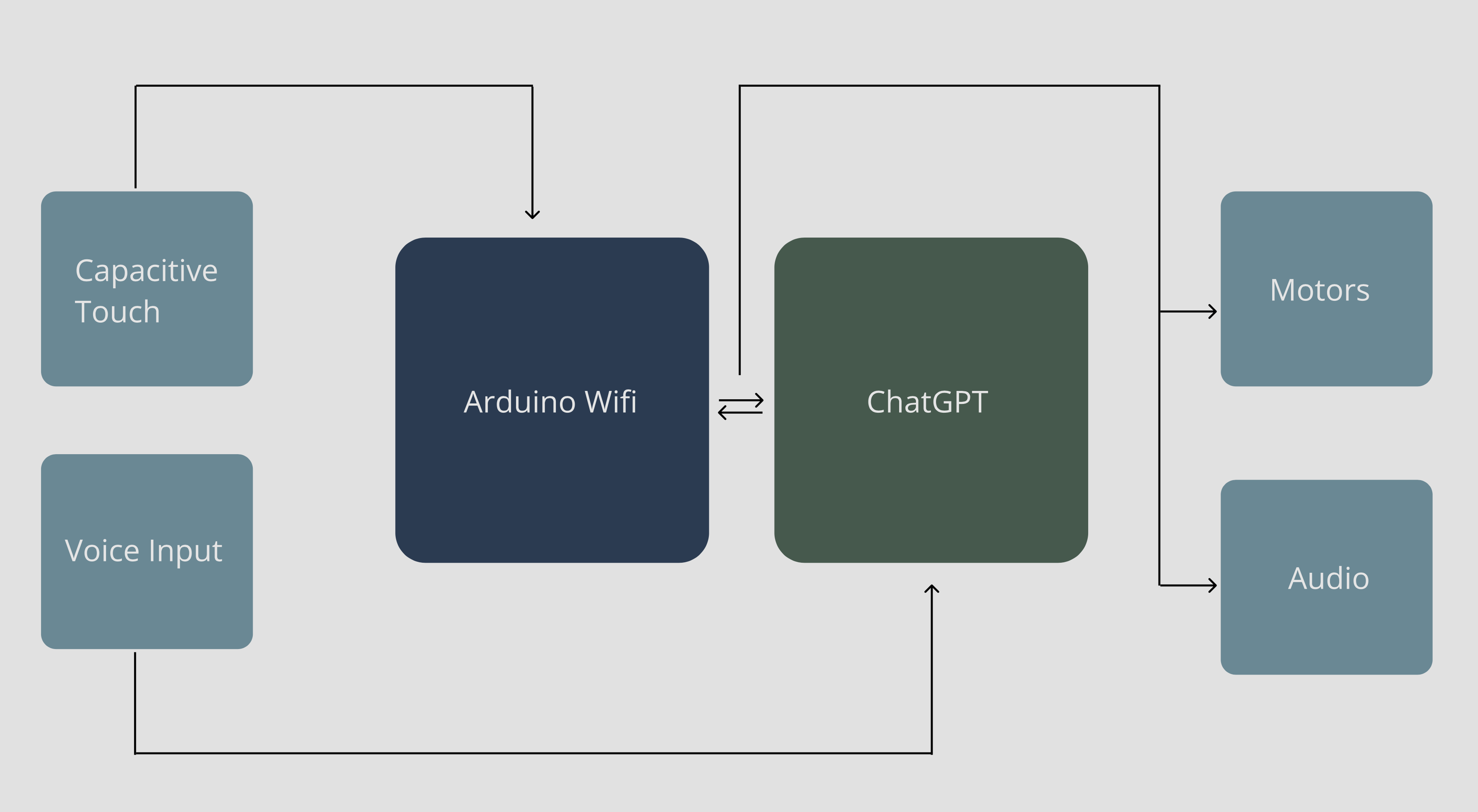 Capacitive Touch

Voice Input

Arduino Wifi

ChatGPT

Motors

Audio